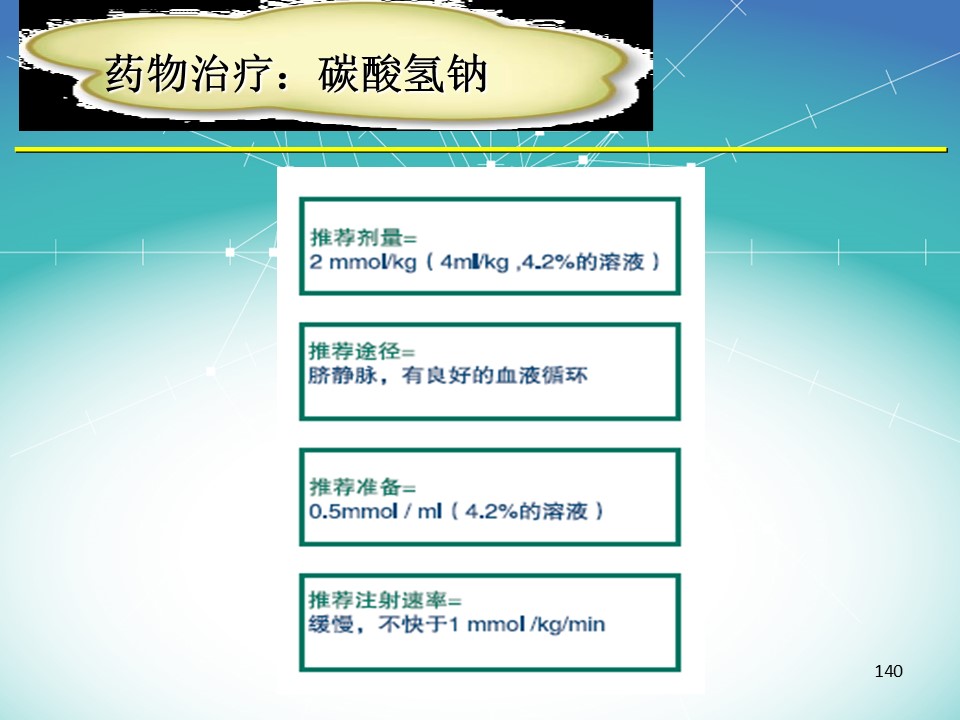 药物治疗：碳酸氢钠

推荐剂量=
2 mmol/kg（4ml/kg ,4.2%的溶液）

推荐途径=
脐静脉，有良好的血液循环

推荐准备=
0.5mmol / ml（4.2%的溶液）

推荐注射速率=
缓慢，不快于1 mmol /kg/min

140